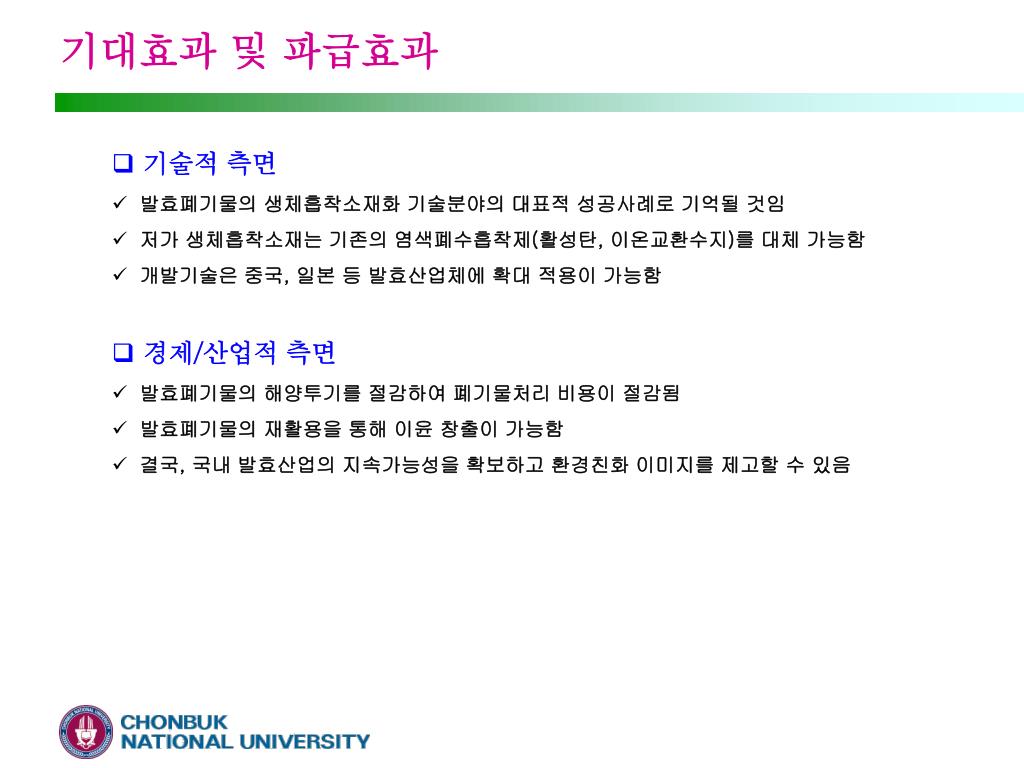 기대효과 및 파급효과

❑ 기술적 측면

✓ 발효폐기물의 생체흡착소재화 기술분야의 대표적 성공사례로 기억될 것임
✓ 저가 생체흡착소재는 기존의 염색폐수흡착제(활성탄, 이온교환수지)를 대체 가능함
✓ 개발기술은 중국, 일본 등 발효산업체에 확대 적용이 가능함

❑ 경제/산업적 측면

✓ 발효폐기물의 해양투기를 절감하여 폐기물처리 비용이 절감됨
✓ 발효폐기물의 재활용을 통해 이윤 창출이 가능함
✓ 결국, 국내 발효산업의 지속가능성을 확보하고 환경친화 이미지를 제고할 수 있음

CHONBUK
NATIONAL UNIVERSITY